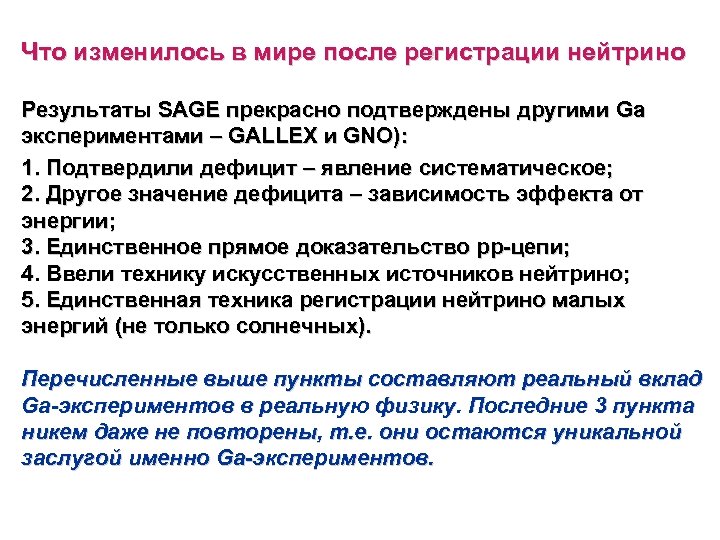 Что изменилось в мире после регистрации нейтрино

Результаты SAGE прекрасно подтверждены другими Ga экспериментами – GALLEX и GNO):

1. Подтвердили дефицит – явление систематическое;
2. Другое значение дефицита – зависимость эффекта от энергии;
3. Единственное прямое доказательство pp-цепи;
4. Ввели технику искусственных источников нейтрино;
5. Единственная техника регистрации нейтрино малых энергий (не только солнечных).

Перечисленные выше пункты составляют реальный вклад Ga-экспериментов в реальную физику. Последние 3 пункта никем даже не повторены, т.е. они остаются уникальной заслугой именно Ga-экспериментов.